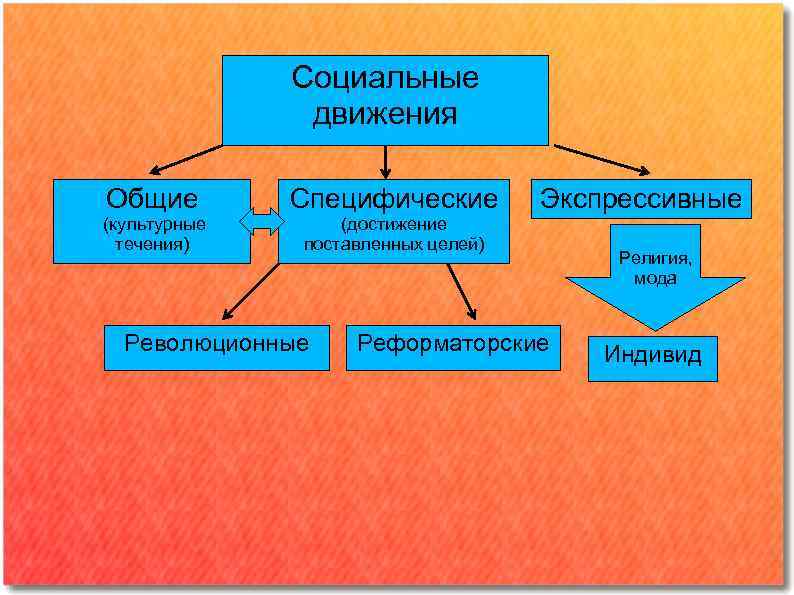 Социальные движения

Общие
(культурные течения)

Специфические
(достижение поставленных целей)

Экспрессивные

Религия, мода

Революционные

Реформаторские

Индивид